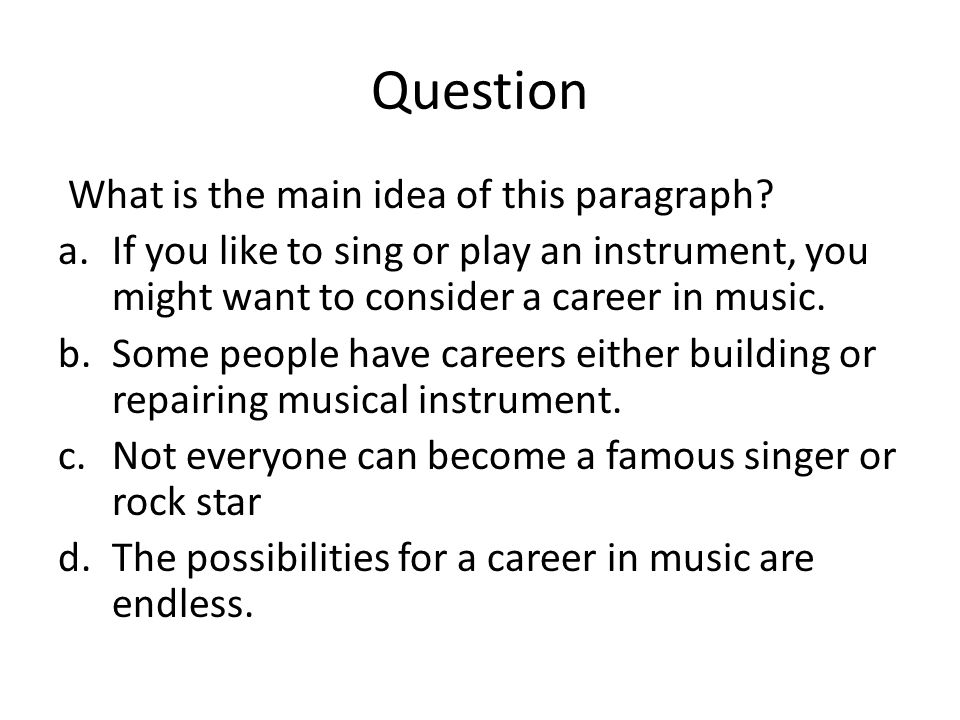 Question

What is the main idea of this paragraph?

a. If you like to sing or play an instrument, you might want to consider a career in music.
b. Some people have careers either building or repairing musical instrument.
c. Not everyone can become a famous singer or rock star
d. The possibilities for a career in music are endless.